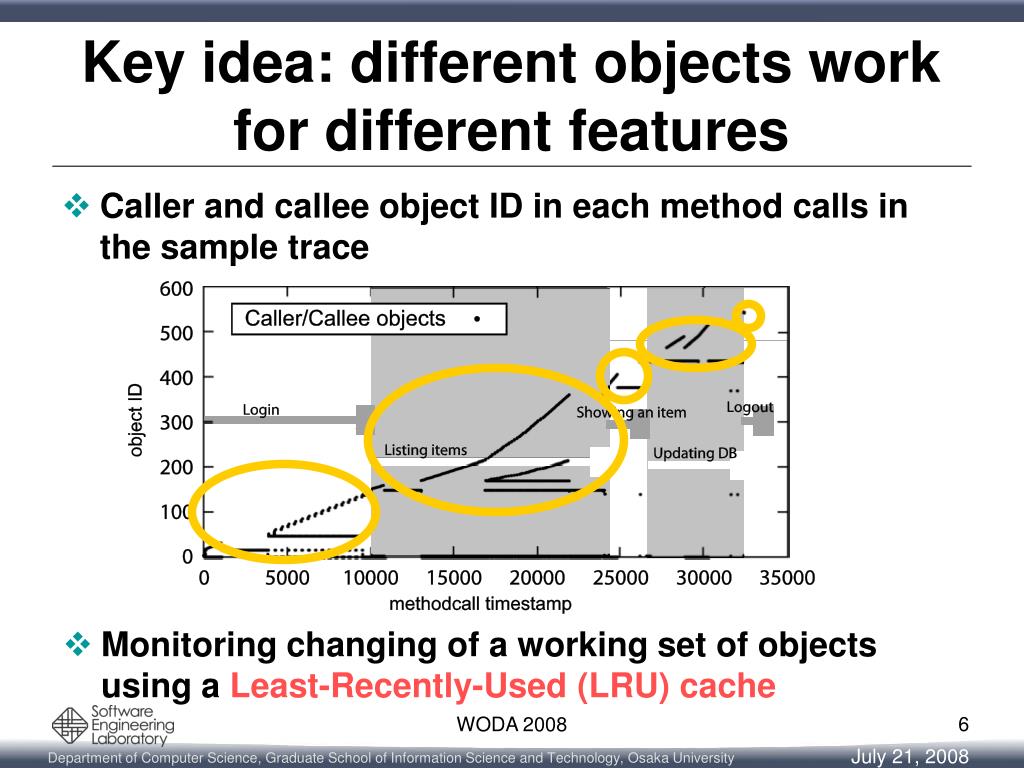 Key idea: different objects work for different features

❖ Caller and callee object ID in each method calls in the sample trace

600
500
400
300
200
100
0
object ID
Caller/Callee objects •
Login
Listing items
Showing an item
Updating DB
Logout
0 5000 10000 15000 20000 25000 30000 35000
methodcall timestamp

❖ Monitoring changing of a working set of objects using a Least-Recently-Used (LRU) cache

Software Engineering Laboratory
WODA 2008
6
Department of Computer Science, Graduate School of Information Science and Technology, Osaka University
July 21, 2008